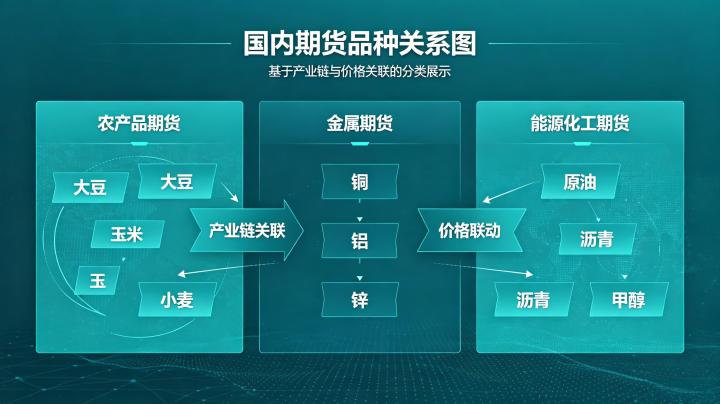 国内期货品种关系图

基于产业链与价格关联的分类展示

农产品期货

大豆

大豆

玉米

玉

小麦

产业链关联

金属期货

铜

铝

锌

价格联动

能源化工期货

原油

沥青

沥青

甲醇